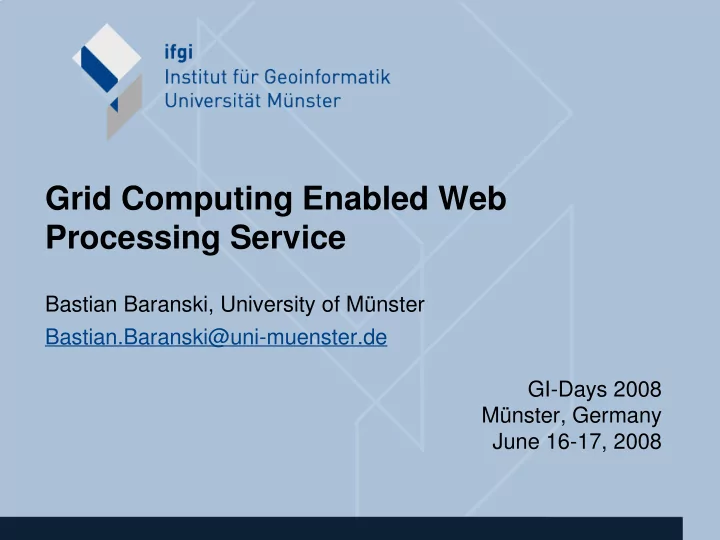 ifgi
Institut für Geoinformatik
Universität Münster

Grid Computing Enabled Web Processing Service

Bastian Baranski, University of Münster
Bastian.Baranski@uni-muenster.de

GI-Days 2008
Münster, Germany
June 16-17, 2008